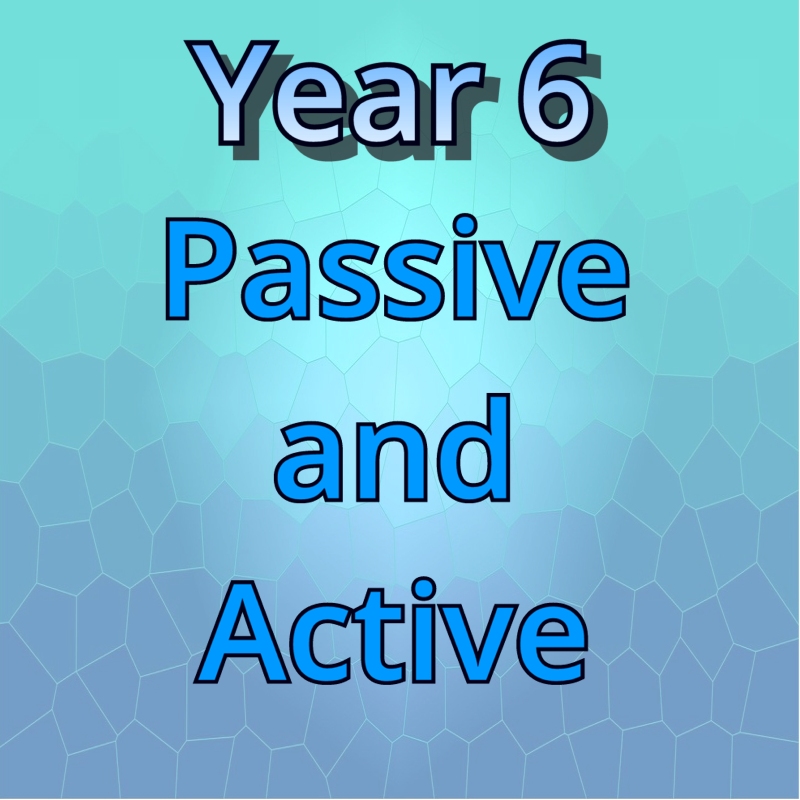 Year 6
Passive and Active